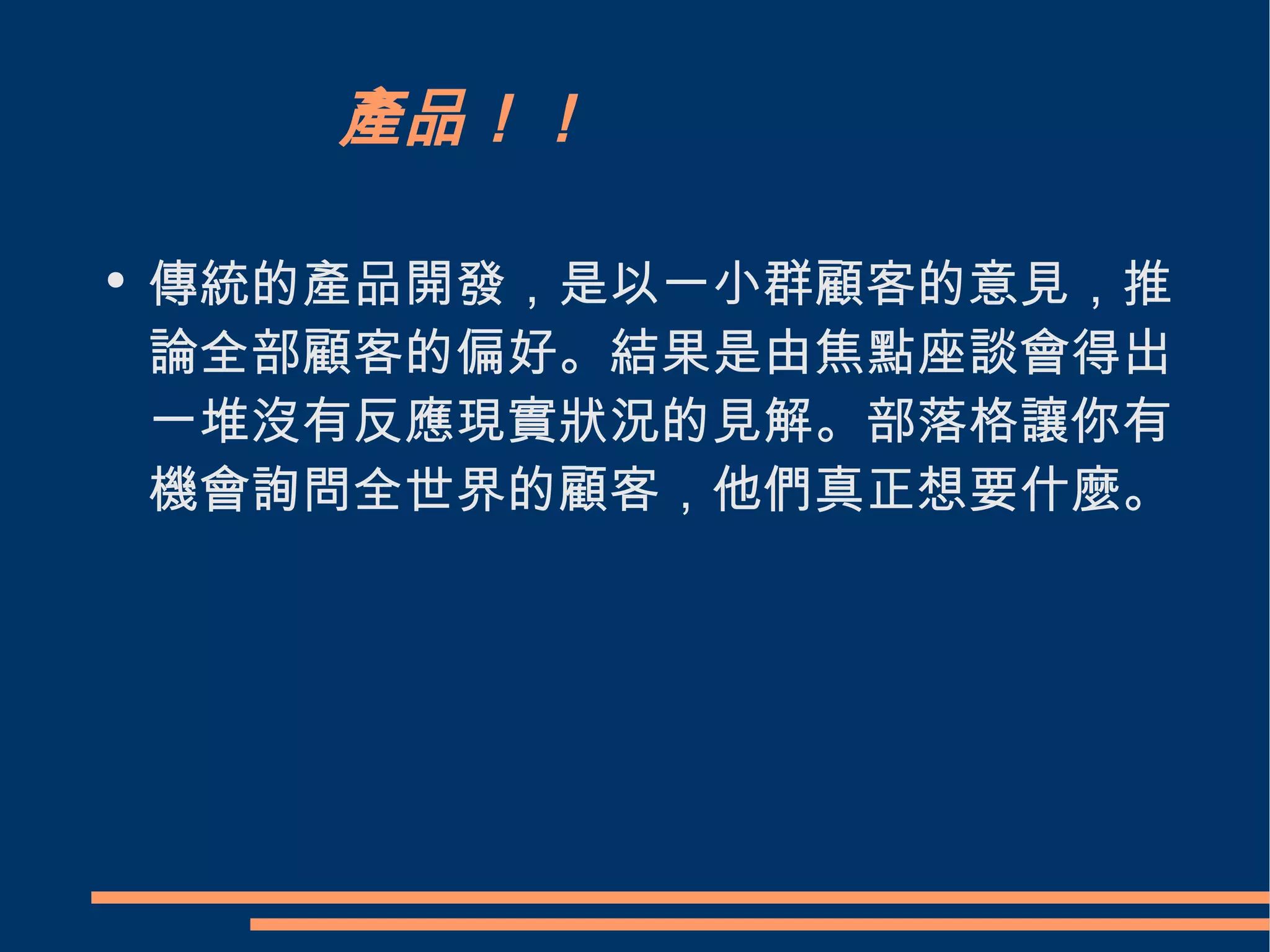 產品！！

• 傳統的產品開發，是以一小群顧客的意見，推論全部顧客的偏好。結果是由焦點座談會得出一堆沒有反應現實狀況的見解。部落格讓你有機會詢問全世界的顧客，他們真正想要什麼。